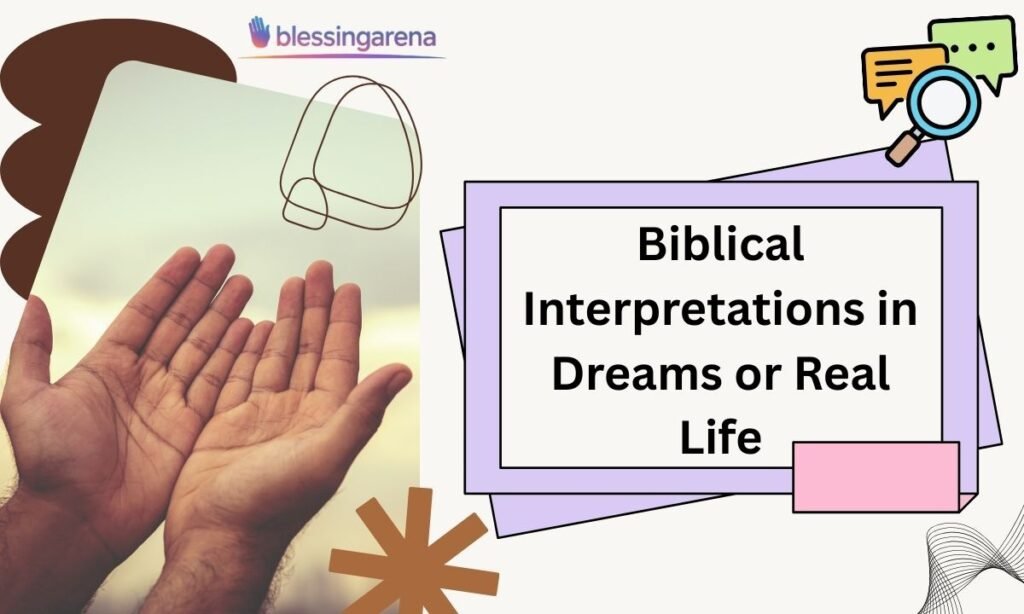 blessingarena

Biblical Interpretations in Dreams or Real Life